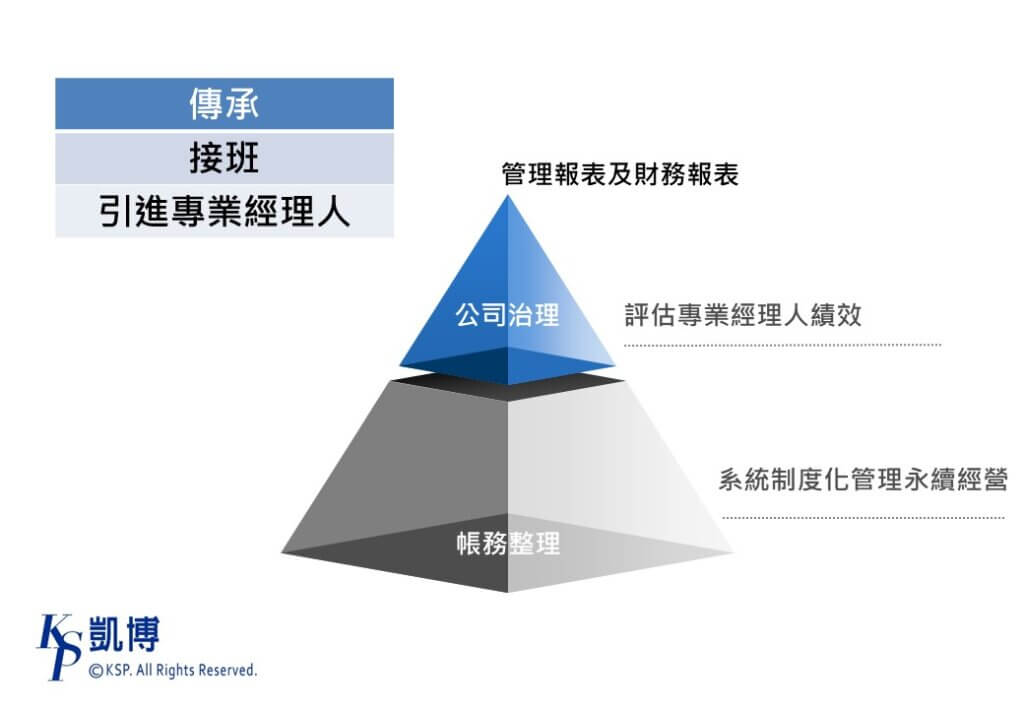 傳承
接班
引進專業經理人

管理報表及財務報表

公司治理

評估專業經理人績效

系統制度化管理永續經營

帳務整理

KSP 凱博
©KSP. All Rights Reserved.